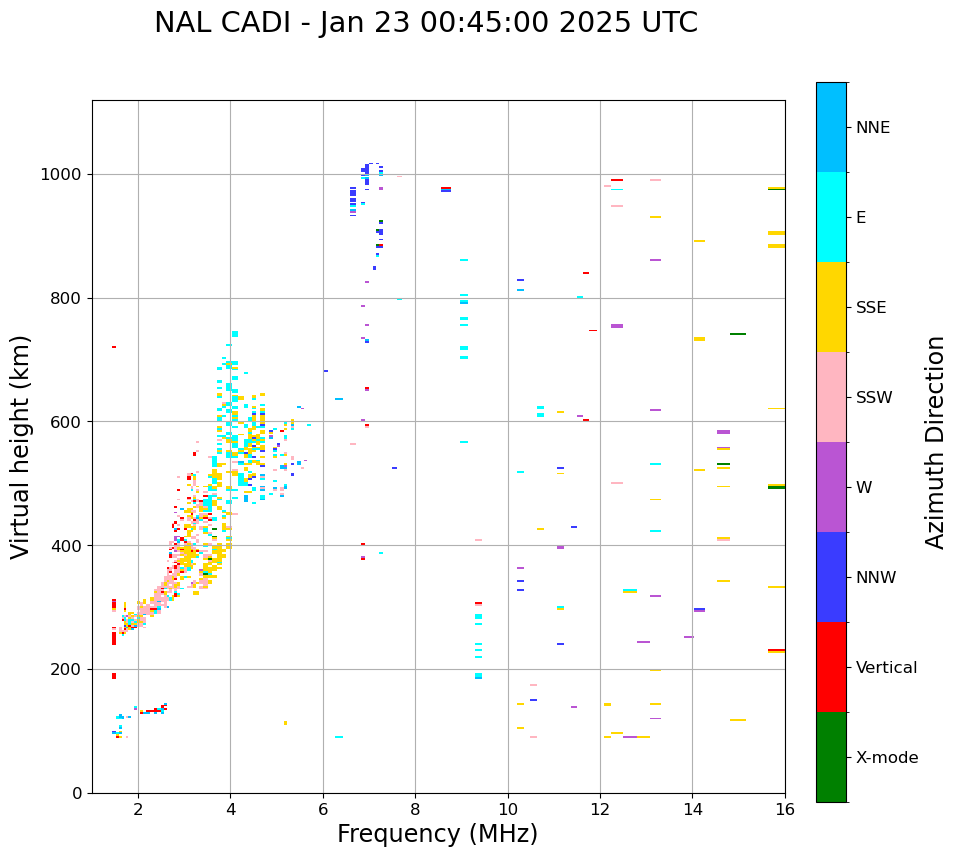 NAL CADI - Jan 23 00:45:00 2025 UTC

Virtual height (km)

1000
800
600
400
200
0

2
4
6
8
10
12
14
16

Frequency (MHz)

NNE
E
SSE
SSW
W
NNW
Vertical
X-mode

Azimuth Direction